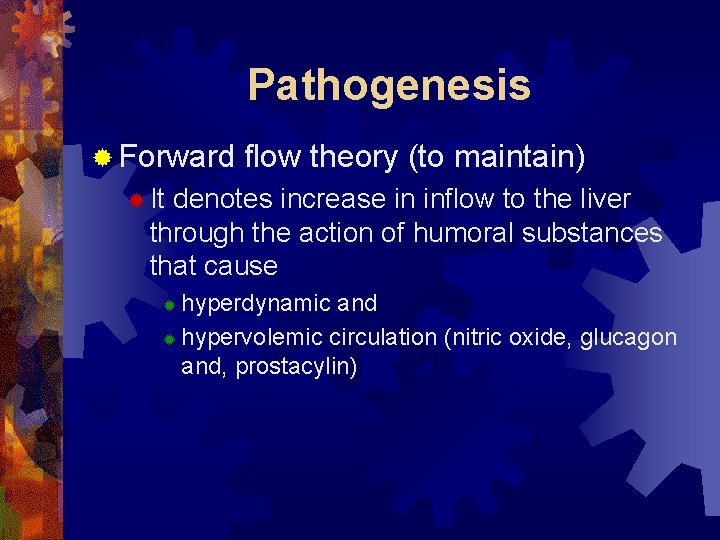 Pathogenesis

Forward flow theory (to maintain)

It denotes increase in inflow to the liver through the action of humoral substances that cause

hyperdynamic and

hypervolemic circulation (nitric oxide, glucagon and, prostacylin)